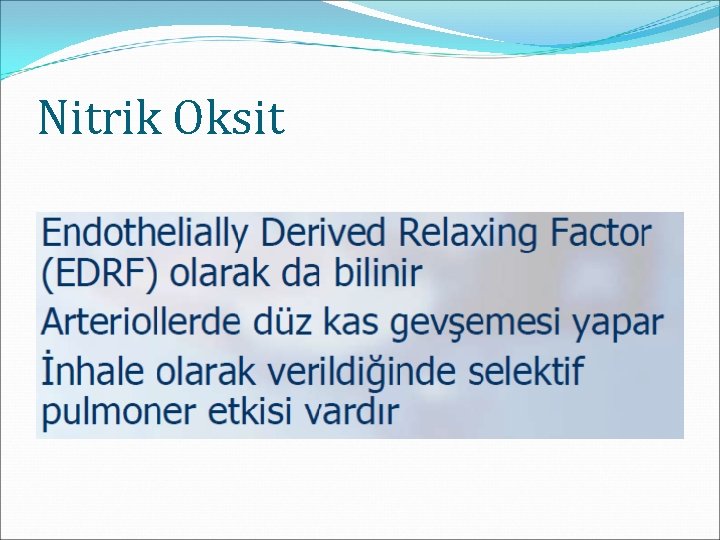 Nitrik Oksit

Endothelially Derived Relaxing Factor (EDRF) olarak da bilinir

Arteriollerde düz kas gevşemesi yapar

İnhale olarak verildiğinde selektif pulmoner etkisi vardır